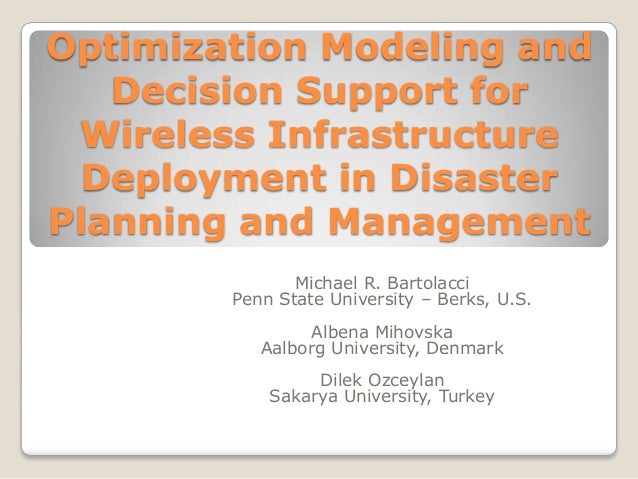 Optimization Modeling and Decision Support for Wireless Infrastructure Deployment in Disaster Planning and Management

Michael R. Bartolacci
Penn State University – Berks, U.S.

Albena Mihovska
Aalborg University, Denmark

Dilek Ozceylan
Sakarya University, Turkey